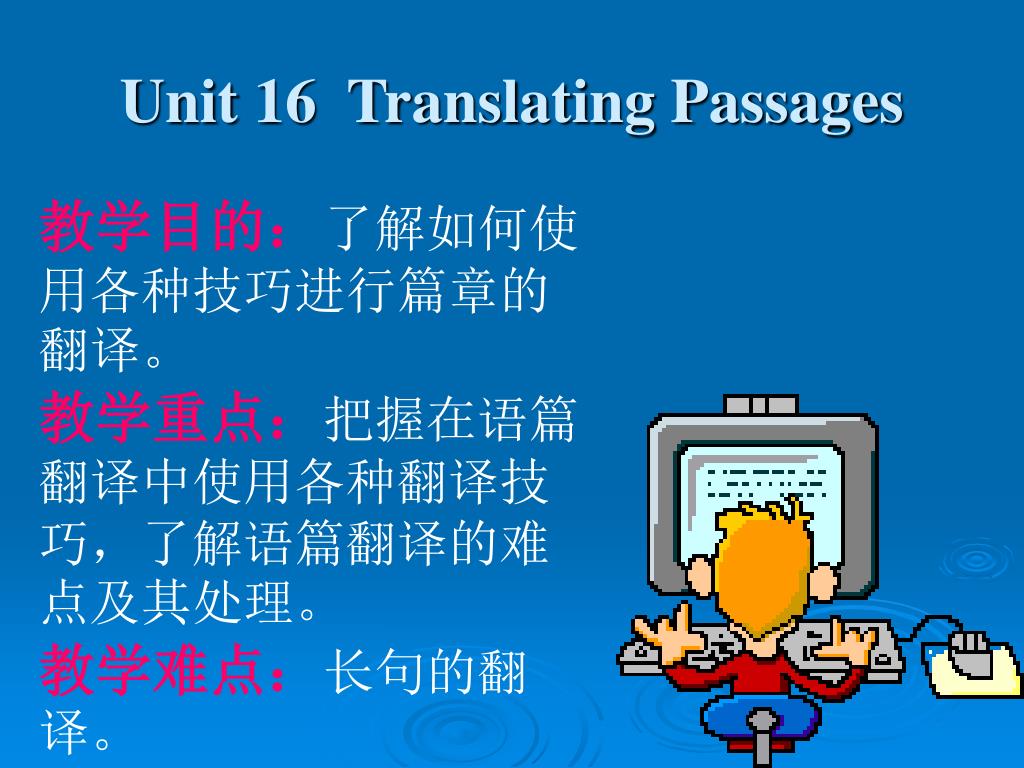 Unit 16 Translating Passages

教学目的：了解如何使用各种技巧进行篇章的翻译。

教学重点：把握在语篇翻译中使用各种翻译技巧，了解语篇翻译的难点及其处理。

教学难点：长句的翻译。